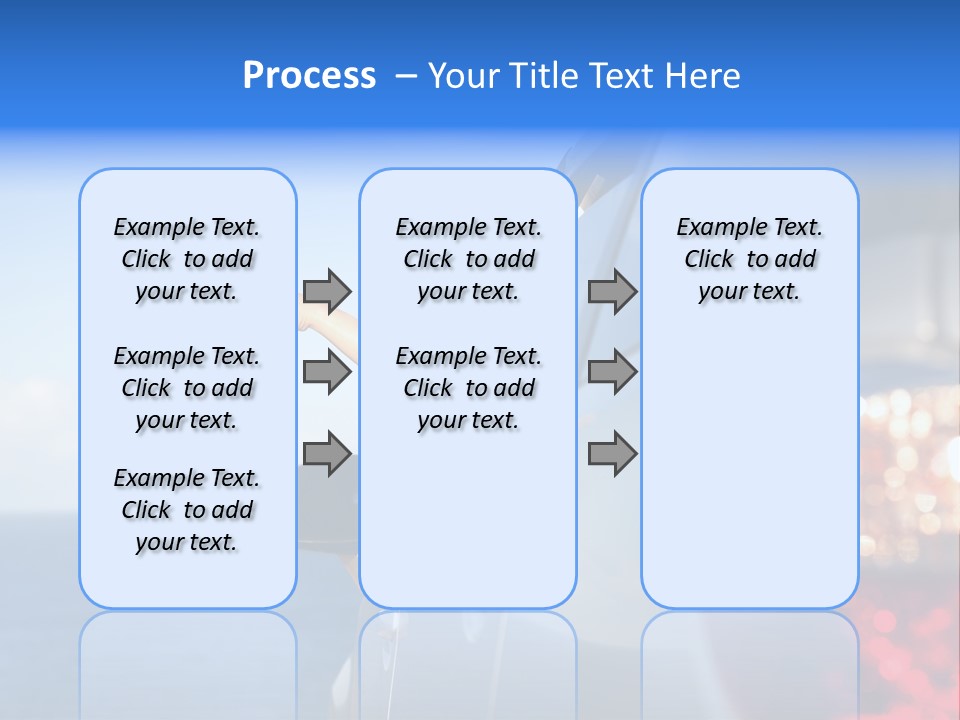 Process – Your Title Text Here

Example Text. Click to add your text.

Example Text. Click to add your text.

Example Text. Click to add your text.

Example Text. Click to add your text.

Example Text. Click to add your text.

Example Text. Click to add your text.